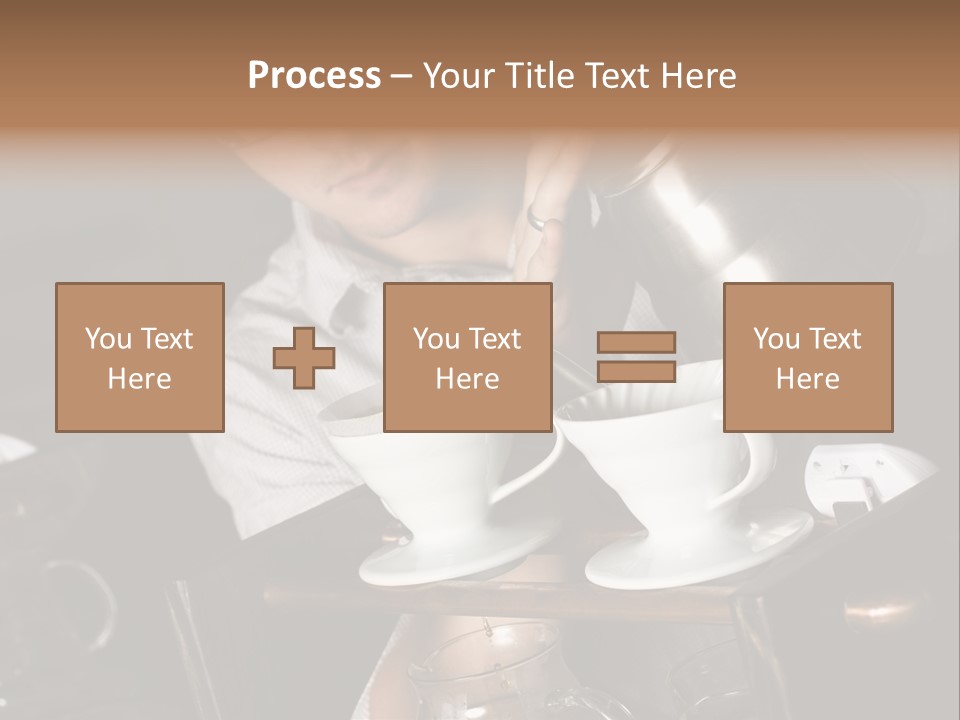 Process – Your Title Text Here

You Text Here

You Text Here

You Text Here